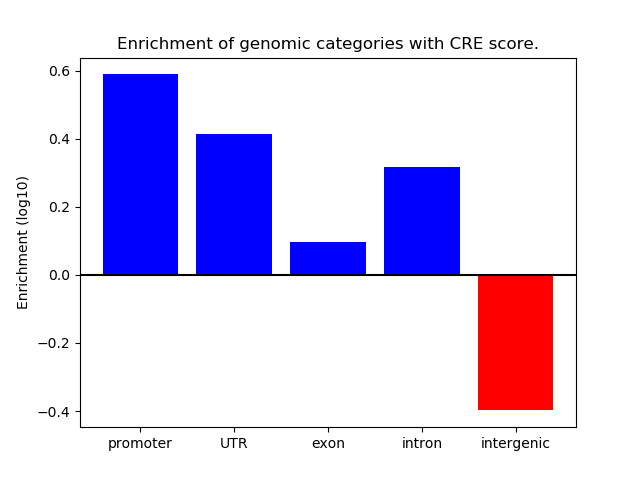 Enrichment of genomic categories with CRE score.

Enrichment (log10)

0.6
0.4
0.2
0.0
−0.2
−0.4

promoter
UTR
exon
intron
intergenic